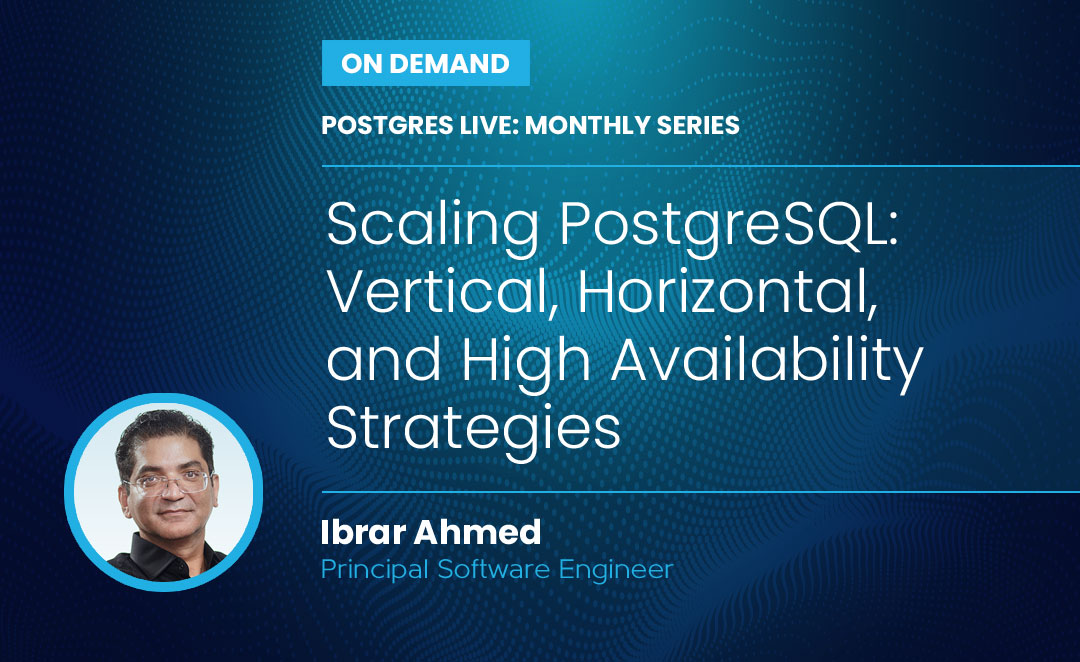 ON DEMAND

POSTGRES LIVE: MONTHLY SERIES

Scaling PostgreSQL: Vertical, Horizontal, and High Availability Strategies

Ibrar Ahmed
Principal Software Engineer